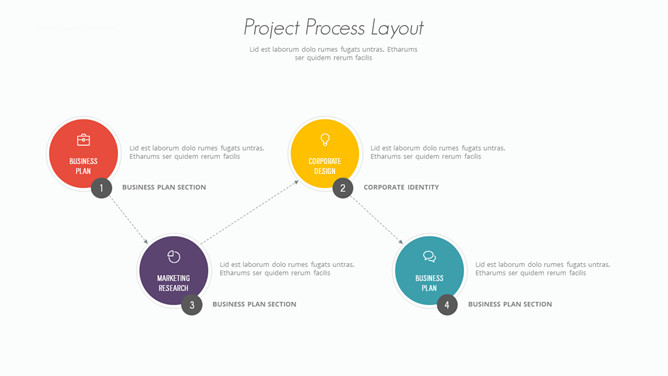 Project Process Layout

Lid est laborum dolo rumes fugats untras. Etharums ser quidem rerum facilis

BUSINESS PLAN

1

Lid est laborum dolo rumes fugats untras. Etharums ser quidem rerum facilis

BUSINESS PLAN SECTION

CORPORATE DESIGN

2

Lid est laborum dolo rumes fugats untras. Etharums ser quidem rerum facilis

CORPORATE IDENTITY

MARKETING RESEARCH

3

Lid est laborum dolo rumes fugats untras. Etharums ser quidem rerum facilis

BUSINESS PLAN SECTION

BUSINESS PLAN

4

Lid est laborum dolo rumes fugats untras. Etharums ser quidem rerum facilis

BUSINESS PLAN SECTION